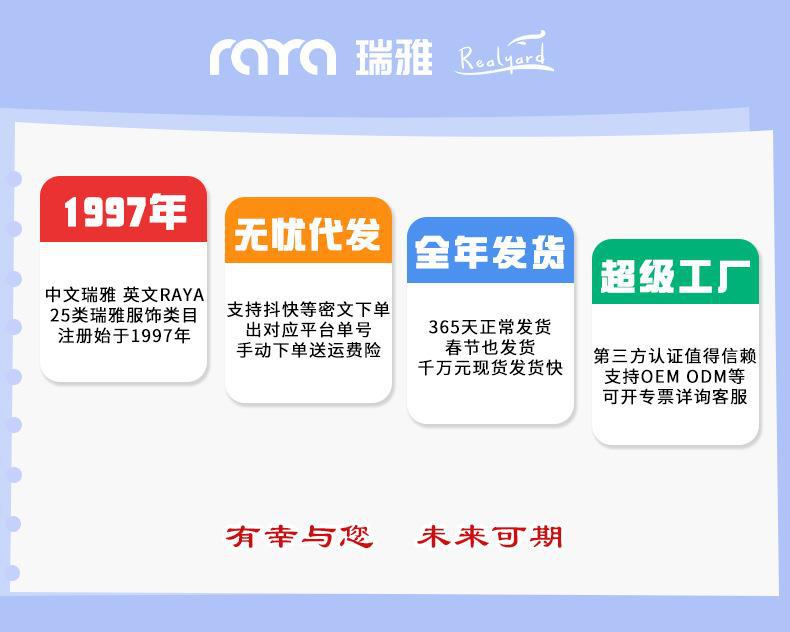 raya 瑞雅 Realyard

1997年

中文瑞雅 英文RAYA
25类瑞雅服饰类目
注册始于1997年

无忧代发

支持抖快等密文下单
出对应平台单号
手动下单送运费险

全年发货

365天正常发货
春节也发货
千万元现货发货快

超级工厂

第三方认证值得信赖
支持OEM ODM等
可开专票详询客服

有幸与您 未来可期